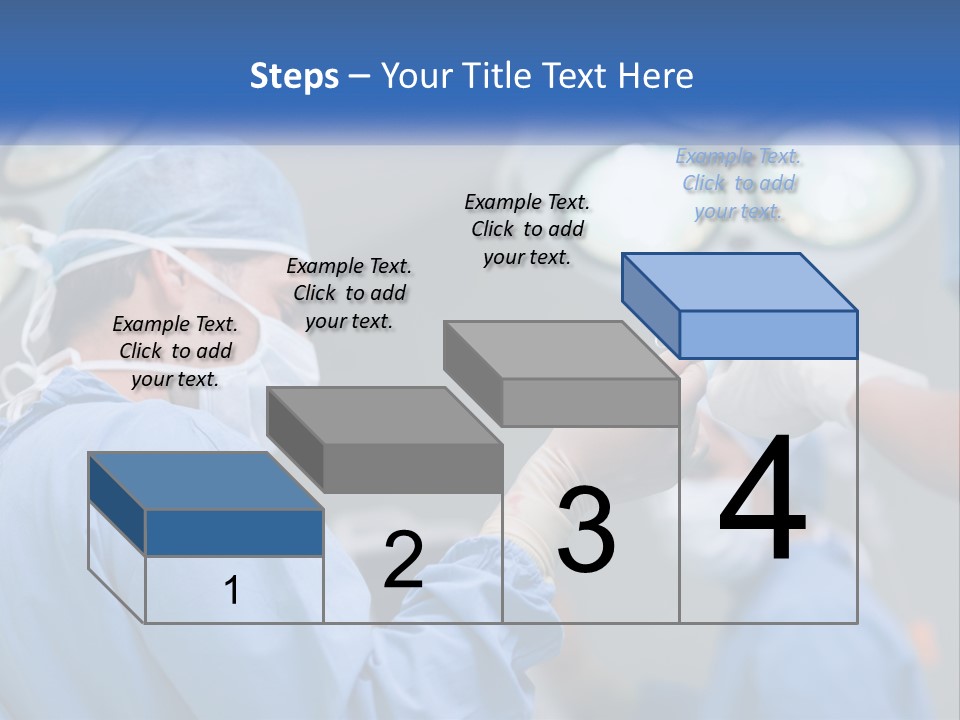 Steps – Your Title Text Here

Example Text. Click to add your text.

Example Text. Click to add your text.

Example Text. Click to add your text.

Example Text. Click to add your text.

1

2

3

4